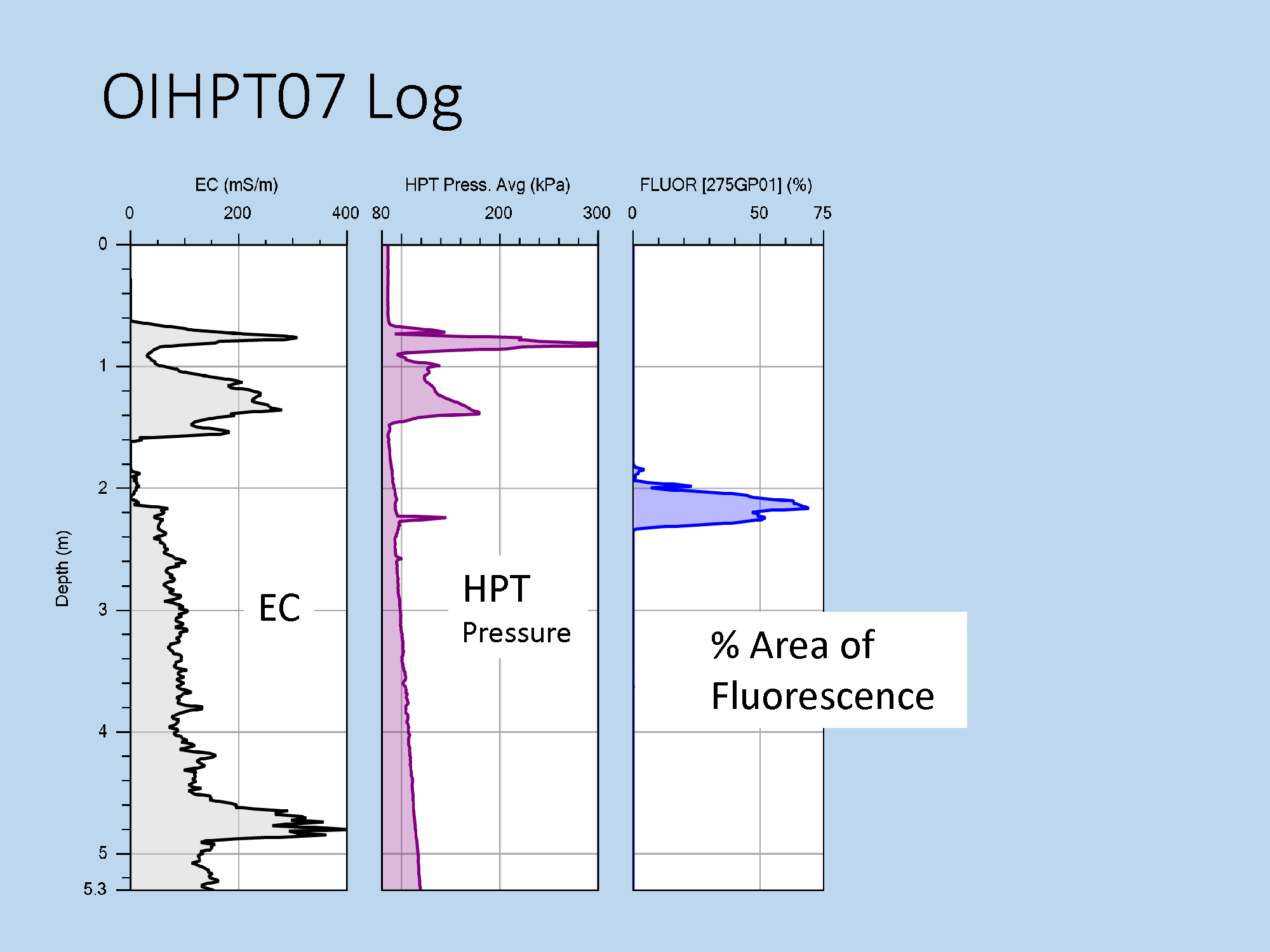 OIHPT07 Log

EC (mS/m)

0 200 400

HPT Press. Avg (kPa)

80 200 300

FLUOR [275GP01] (%)

0 50 75

Depth (m)

0
1
2
3
4
5
5.3

EC

HPT
Pressure

% Area of Fluorescence